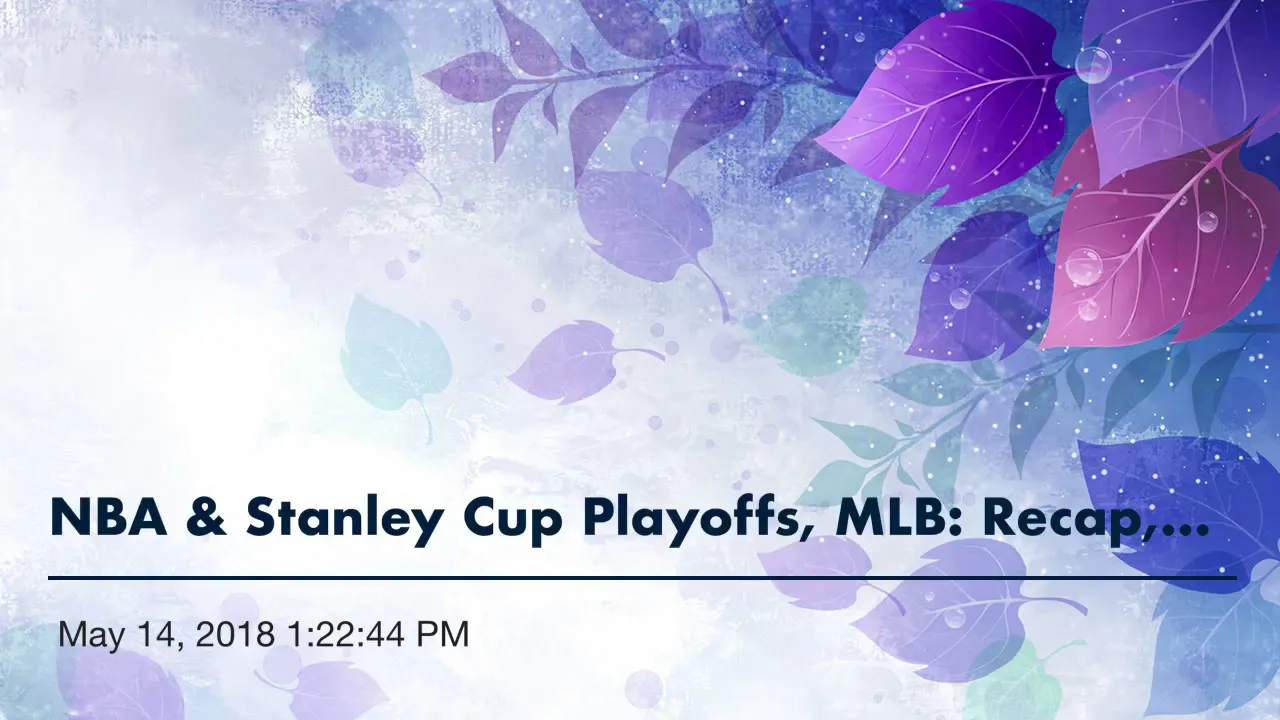 NBA & Stanley Cup Playoffs, MLB: Recap,...

May 14, 2018 1:22:44 PM